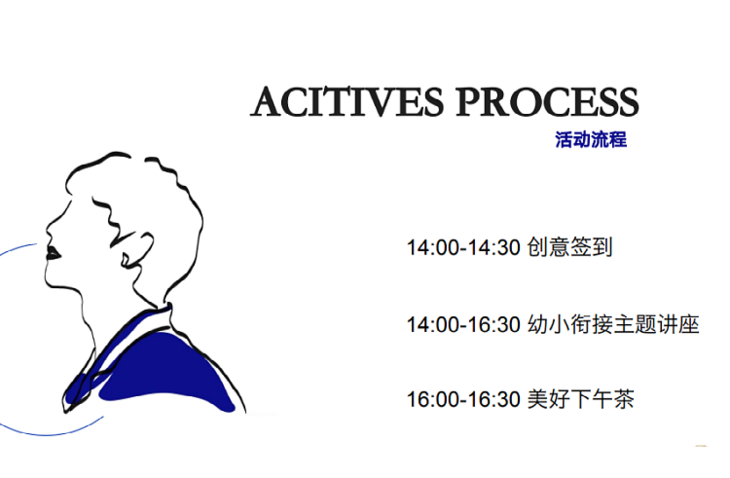 ACITIVES PROCESS

活动流程

14:00-14:30 创意签到

14:00-16:30 幼小衔接主题讲座

16:00-16:30 美好下午茶